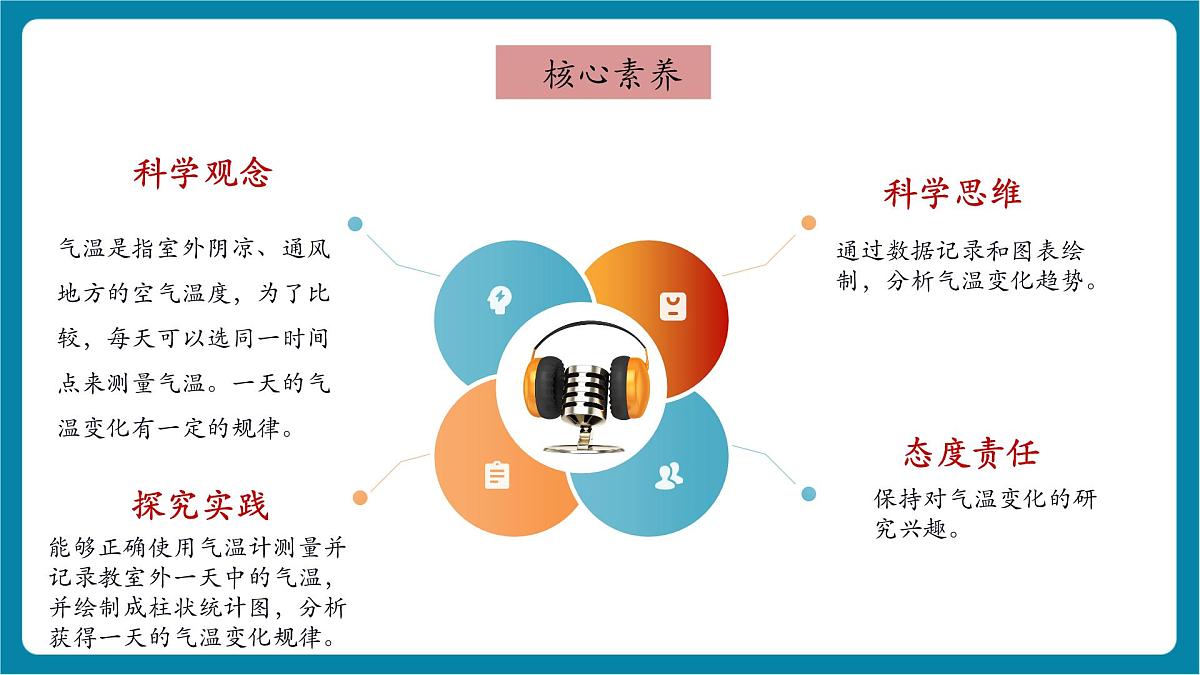 核心素养

科学观念

气温是指室外阴凉、通风地方的空气温度，为了比较，每天可以选同一时间点来测量气温。一天的气温变化有一定的规律。

探究实践

能够正确使用气温计测量并记录教室外一天中的气温，并绘制成柱状统计图，分析获得一天的气温变化规律。

科学思维

通过数据记录和图表绘制，分析气温变化趋势。

态度责任

保持对气温变化的研究兴趣。